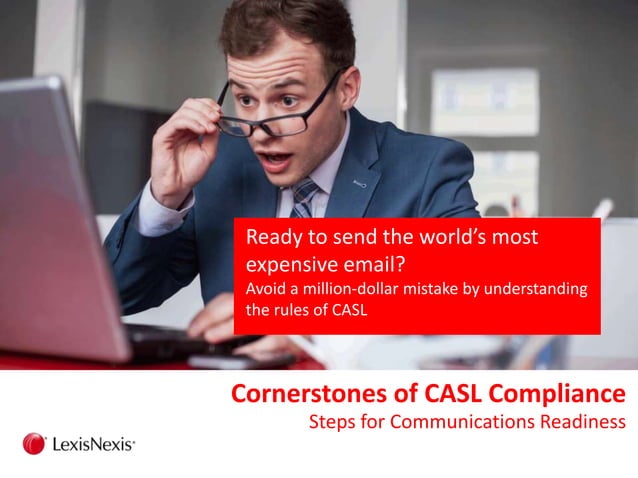 Ready to send the world's most expensive email?

Avoid a million-dollar mistake by understanding the rules of CASL

Cornerstones of CASL Compliance

Steps for Communications Readiness

LexisNexis®